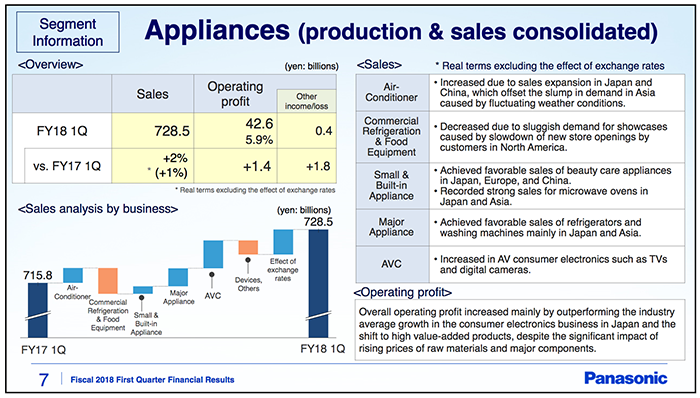 Segment Information

Appliances (production & sales consolidated)

<Overview>

(yen: billions)

| | Sales | Operating profit | Other income/loss |
|---|---|---|---|
| FY18 1Q | 728.5 | 42.6 5.9% | 0.4 |
| vs. FY17 1Q | +2% * (+1%) | +1.4 | +1.8 |

* Real terms excluding the effect of exchange rates

<Sales analysis by business>

(yen: billions)

715.8

728.5

Air-Conditioner

Commercial Refrigeration & Food Equipment

Small & Built-in Appliance

Major Appliance

AVC

Devices, Others

Effect of exchange rates

FY17 1Q

FY18 1Q

<Sales>

* Real terms excluding the effect of exchange rates

| | |
|---|---|
| Air-Conditioner | • Increased due to sales expansion in Japan and China, which offset the slump in demand in Asia caused by fluctuating weather conditions. |
| Commercial Refrigeration & Food Equipment | • Decreased due to sluggish demand for showcases caused by slowdown of new store openings by customers in North America. |
| Small & Built-in Appliance | • Achieved favorable sales of beauty care appliances in Japan, Europe, and China. • Recorded strong sales for microwave ovens in Japan and Asia. |
| Major Appliance | • Achieved favorable sales of refrigerators and washing machines mainly in Japan and Asia. |
| AVC | • Increased in AV consumer electronics such as TVs and digital cameras. |

<Operating profit>

Overall operating profit increased mainly by outperforming the industry average growth in the consumer electronics business in Japan and the shift to high value-added products, despite the significant impact of rising prices of raw materials and major components.

7 Fiscal 2018 First Quarter Financial Results

Panasonic